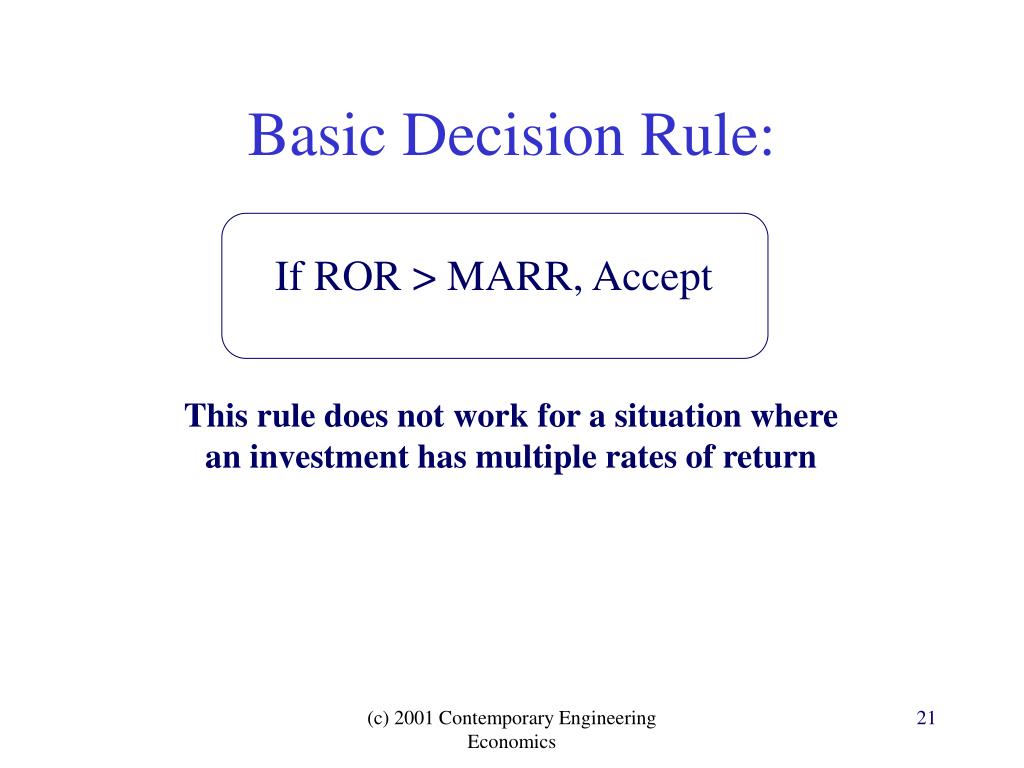 Basic Decision Rule:

If ROR > MARR, Accept

This rule does not work for a situation where an investment has multiple rates of return

(c) 2001 Contemporary Engineering Economics

21